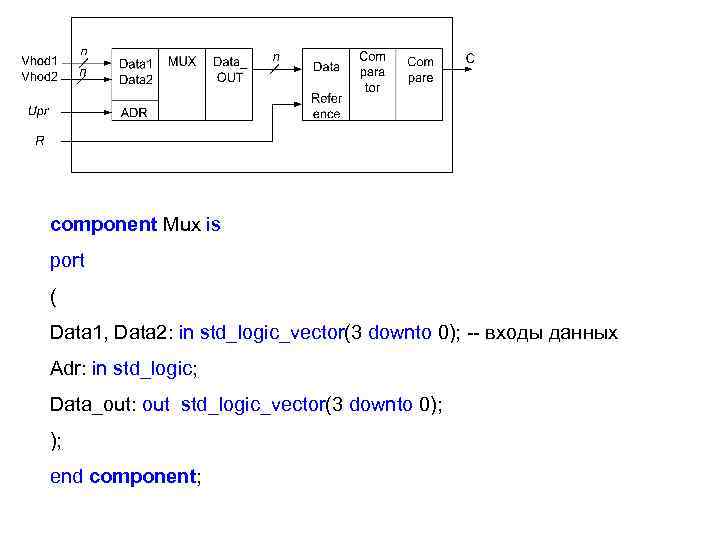 Vhod1
Vhod2
Upr
R
n
n
Data1
Data2
ADR
MUX
Data_
OUT
n
Data
Refer
ence
Com
para
tor
Com
pare
C

component Mux is

port

(

Data1, Data2: in std_logic_vector(3 downto 0); -- входы данных

Adr: in std_logic;

Data_out: out std_logic_vector(3 downto 0);

);

end component;